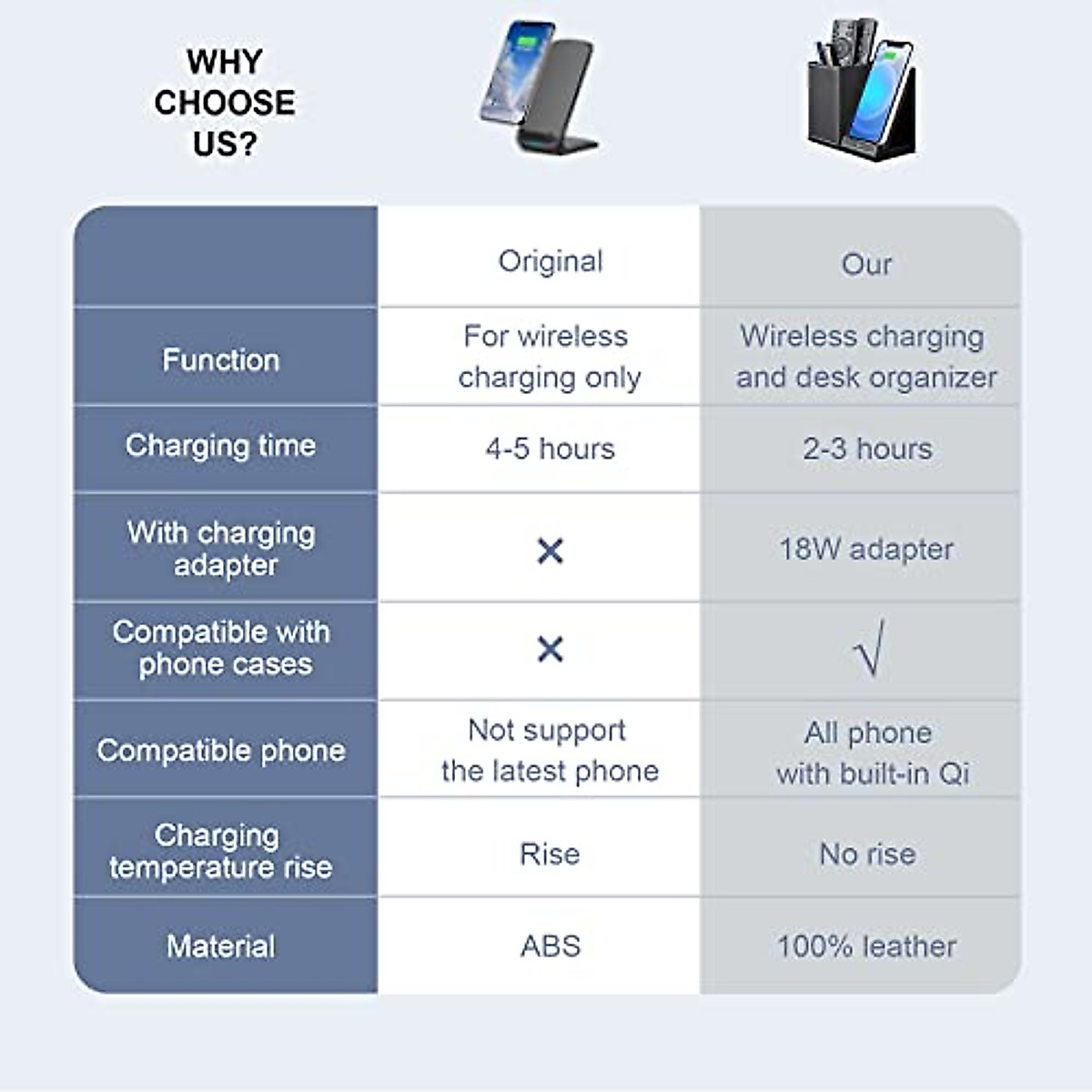 WHY CHOOSE US?

| | Original | Our |
|---|---|---|
| Function | For wireless charging only | Wireless charging and desk organizer |
| Charging time | 4-5 hours | 2-3 hours |
| With charging adapter | × | 18W adapter |
| Compatible with phone cases | × | √ |
| Compatible phone | Not support the latest phone | All phone with built-in Qi |
| Charging temperature rise | Rise | No rise |
| Material | ABS | 100% leather |